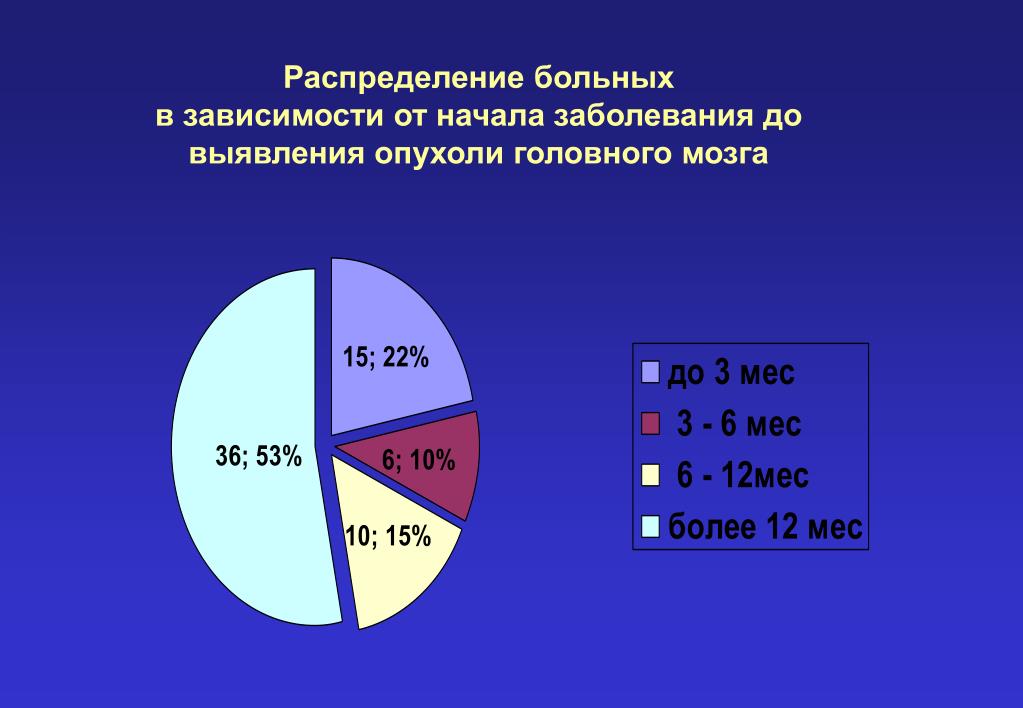 Распределение больных
в зависимости от начала заболевания до выявления опухоли головного мозга

15; 22%

6; 10%

10; 15%

36; 53%

до 3 мес
3 - 6 мес
6 - 12мес
более 12 мес